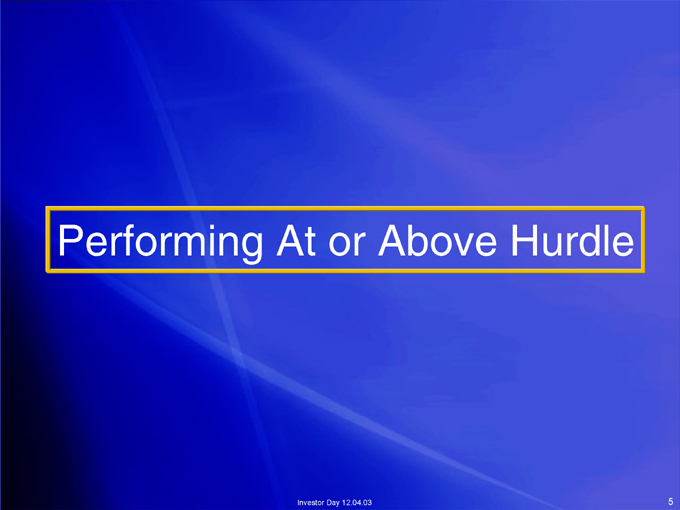 Performing At or Above Hurdle

Investor Day 12.04.03

5